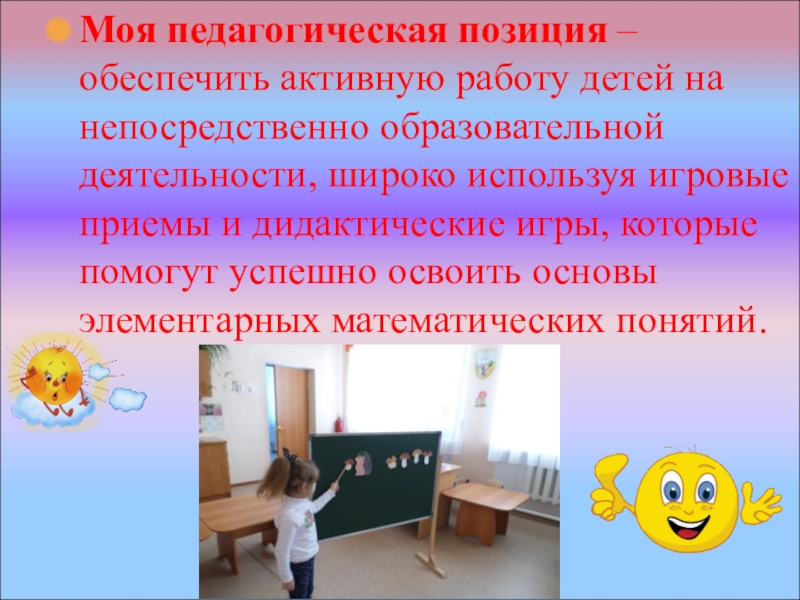 Моя педагогическая позиция – обеспечить активную работу детей на непосредственно образовательной деятельности, широко используя игровые приемы и дидактические игры, которые помогут успешно освоить основы элементарных математических понятий.